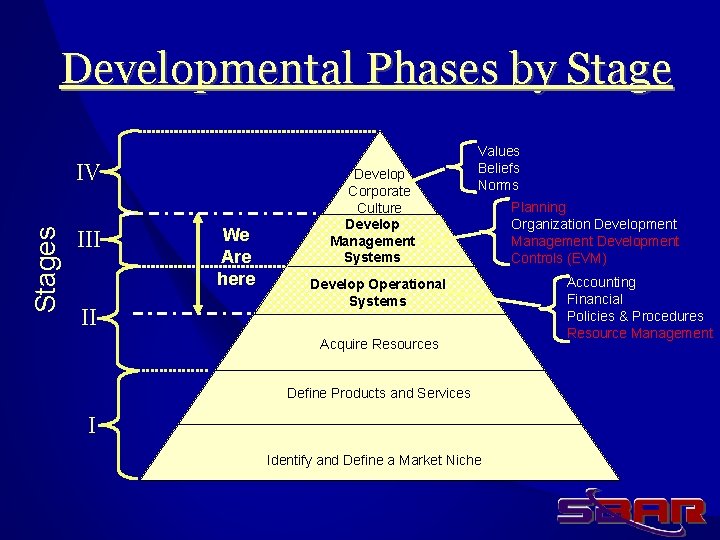 Developmental Phases by Stage

Stages

IV

III

II

I

We Are here

Develop Corporate Culture

Develop Management Systems

Develop Operational Systems

Acquire Resources

Define Products and Services

Identify and Define a Market Niche

Values
Beliefs
Norms

Planning
Organization Development
Management Development
Controls (EVM)

Accounting
Financial
Policies & Procedures
Resource Management

SBAR